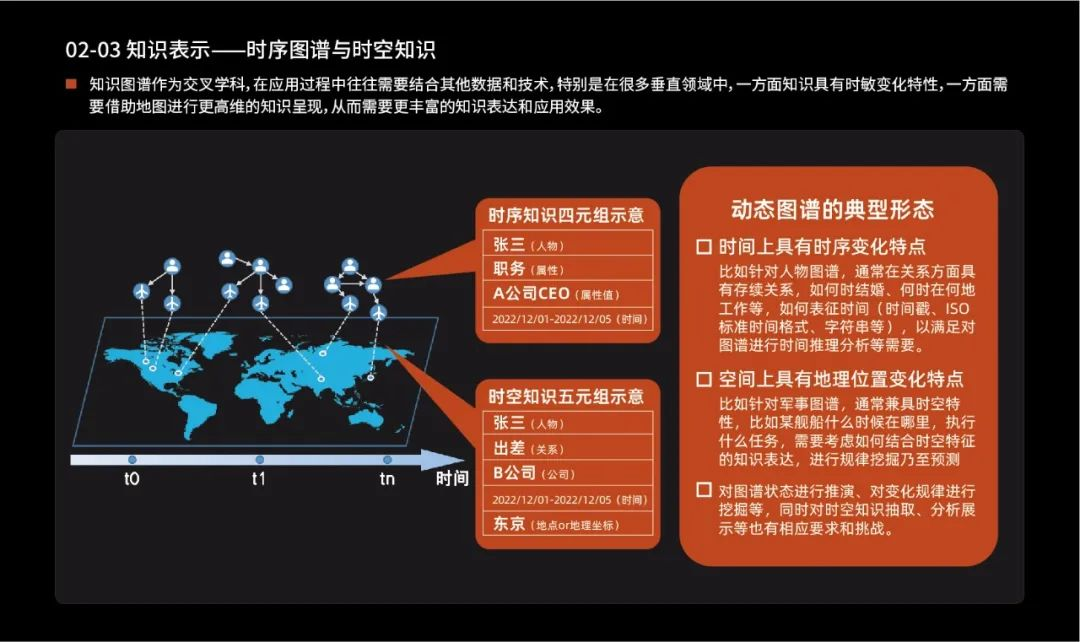 02-03 知识表示——时序图谱与时空知识

知识图谱作为交叉学科，在应用过程中往往需要结合其他数据和技术，特别是在很多垂直领域中，一方面知识具有时敏变化特性，一方面需要借助地图进行更高维的知识呈现，从而需要更丰富的知识表达和应用效果。

t0

t1

tn

时间

时序知识四元组示意

张三（人物）

职务（属性）

A公司CEO（属性值）

2022/12/01-2022/12/05（时间）

时空知识五元组示意

张三（人物）

出差（关系）

B公司（公司）

2022/12/01-2022/12/05（时间）

东京（地点or地理坐标）

动态图谱的典型形态

时间上具有时序变化特点

比如针对人物图谱，通常在关系方面具有存续关系，如何时结婚、何时在何地工作等，如何表征时间（时间戳、ISO标准时间格式、字符串等），以满足对图谱进行时间推理分析等需要。

空间上具有地理位置变化特点

比如针对军事图谱，通常兼具时空特性，比如某舰船什么时候在哪里，执行什么任务，需要考虑如何结合时空特征的知识表达，进行规律挖掘乃至预测

对图谱状态进行推演、对变化规律进行挖掘等，同时对时空知识抽取、分析展示等也有相应要求和挑战。